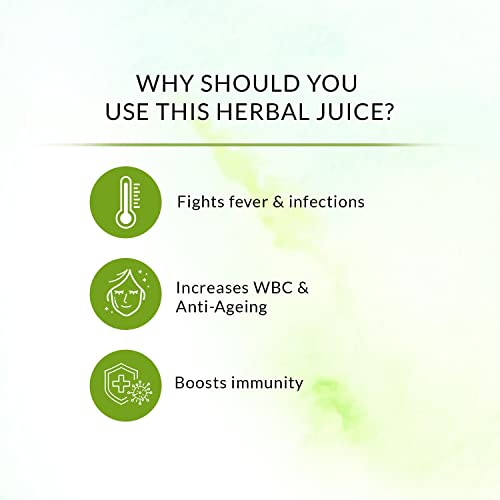 WHY SHOULD YOU USE THIS HERBAL JUICE?

Fights fever & infections

Increases WBC & Anti-Ageing

Boosts immunity